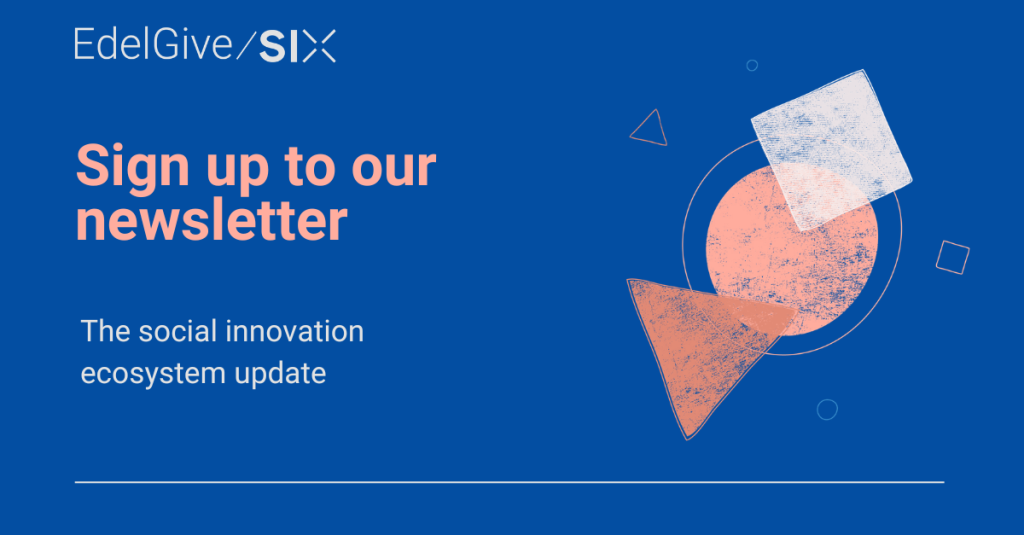 EdelGive/SIX

Sign up to our newsletter

The social innovation ecosystem update